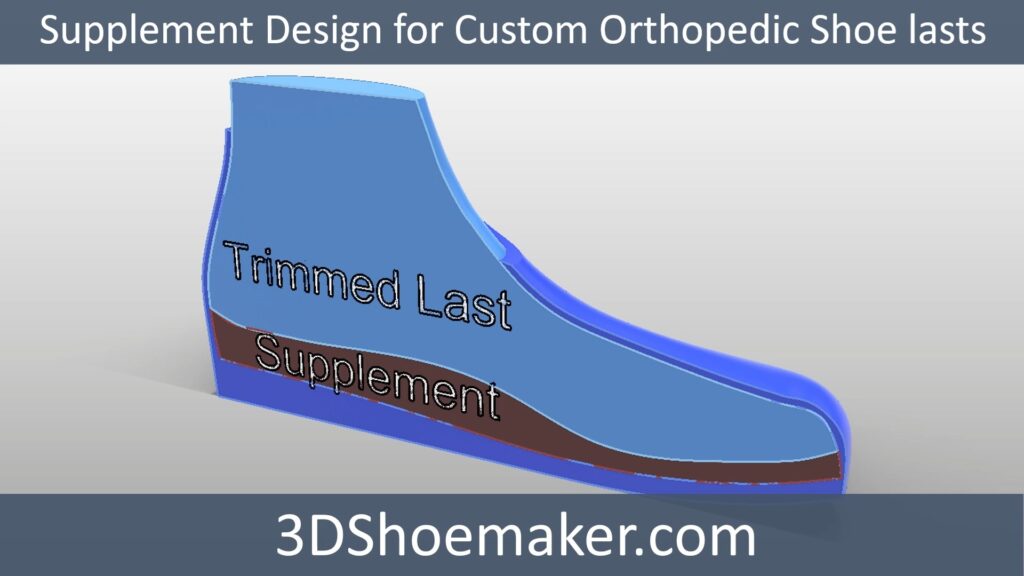 Supplement Design for Custom Orthopedic Shoe lasts

Trimmed Last

Supplement

3DShoemaker.com